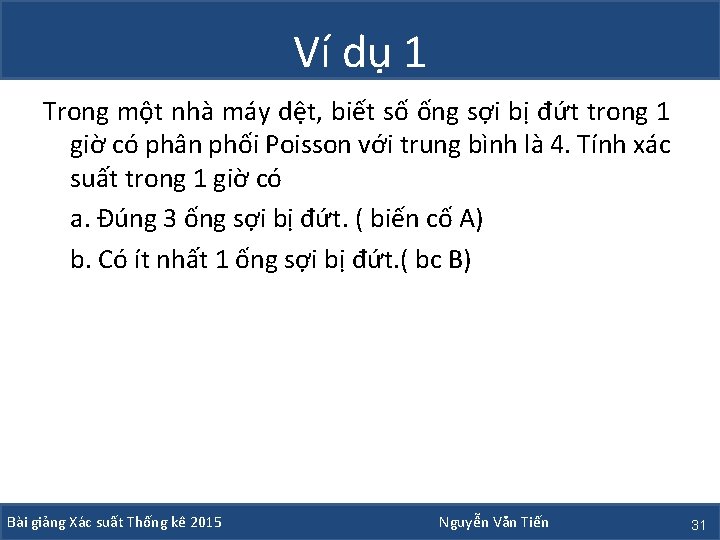 Ví dụ 1

Trong một nhà máy dệt, biết số ống sợi bị đứt trong 1 giờ có phân phối Poisson với trung bình là 4. Tính xác suất trong 1 giờ có

a. Đúng 3 ống sợi bị đứt. ( biến cố A)

b. Có ít nhất 1 ống sợi bị đứt.( bc B)

Bài giảng Xác suất Thống kê 2015

Nguyễn Văn Tiến

31